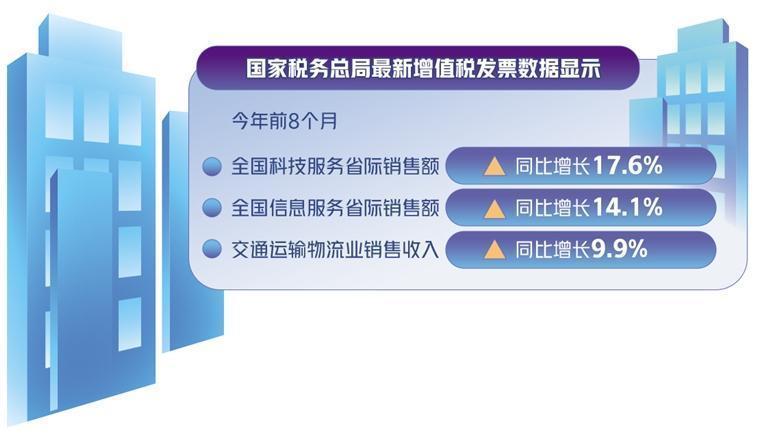 国家税务总局最新增值税发票数据显示

今年前8个月

全国科技服务省际销售额 同比增长17.6%

全国信息服务省际销售额 同比增长14.1%

交通运输物流业销售收入 同比增长9.9%